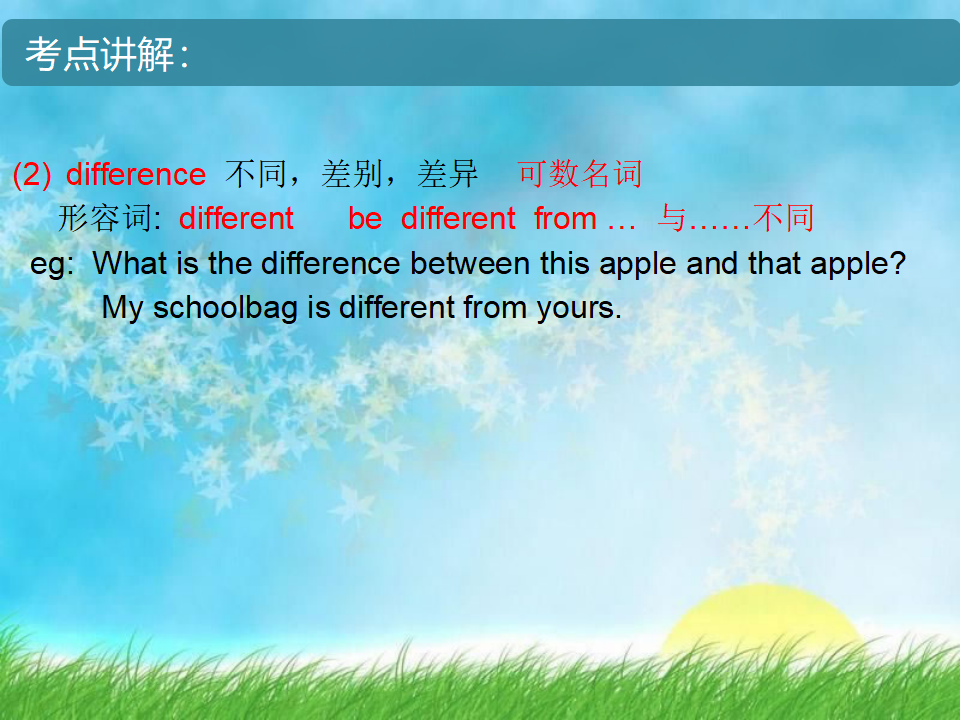 考点讲解：

(2) difference 不同，差别，差异 可数名词
形容词: different be different from … 与……不同
eg: What is the difference between this apple and that apple?
My schoolbag is different from yours.